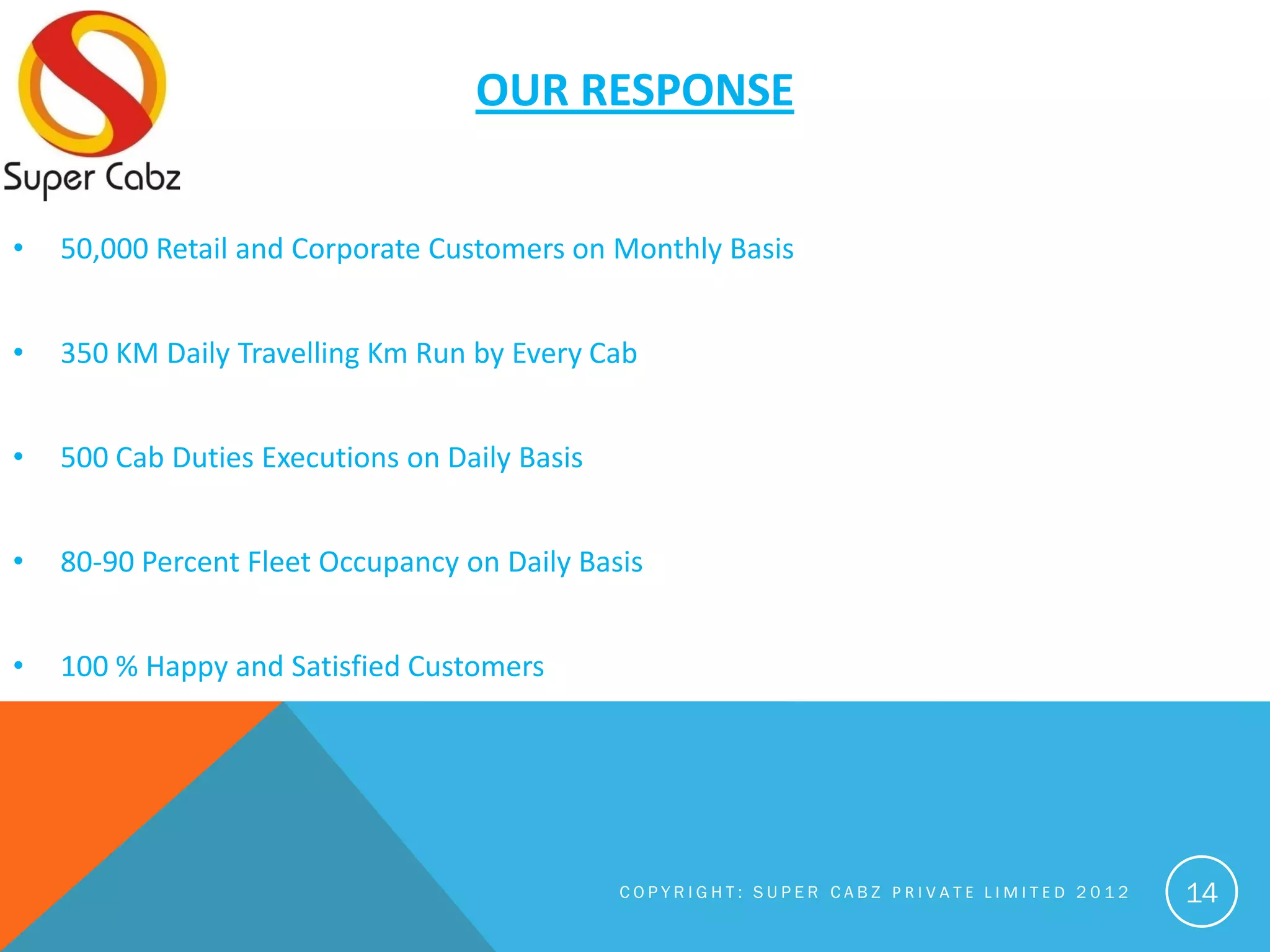 Super Cabz

OUR RESPONSE

• 50,000 Retail and Corporate Customers on Monthly Basis

• 350 KM Daily Travelling Km Run by Every Cab

• 500 Cab Duties Executions on Daily Basis

• 80-90 Percent Fleet Occupancy on Daily Basis

• 100 % Happy and Satisfied Customers

COPYRIGHT: SUPER CABZ PRIVATE LIMITED 2012

14